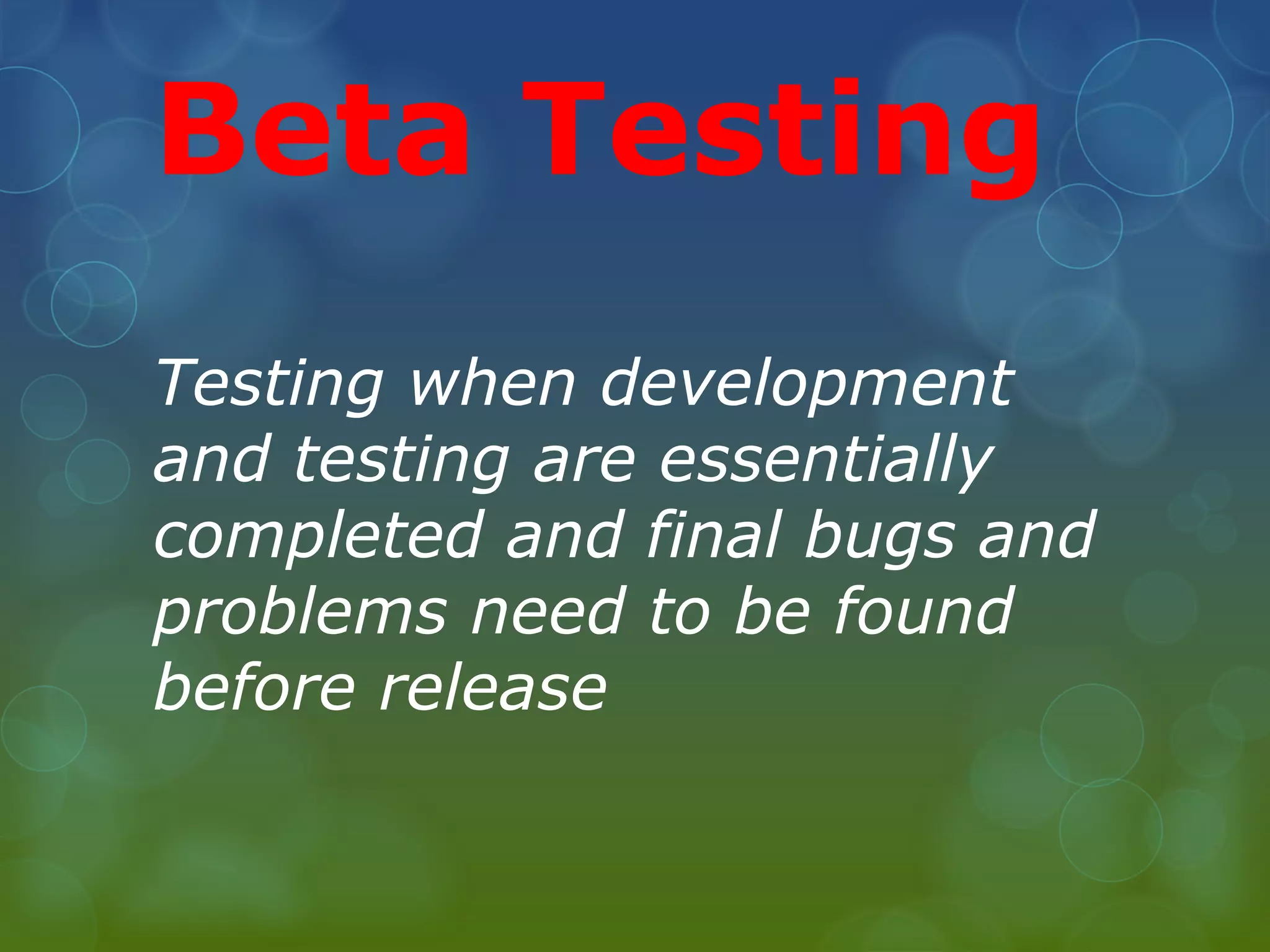 Beta Testing

Testing when development and testing are essentially completed and final bugs and problems need to be found before release